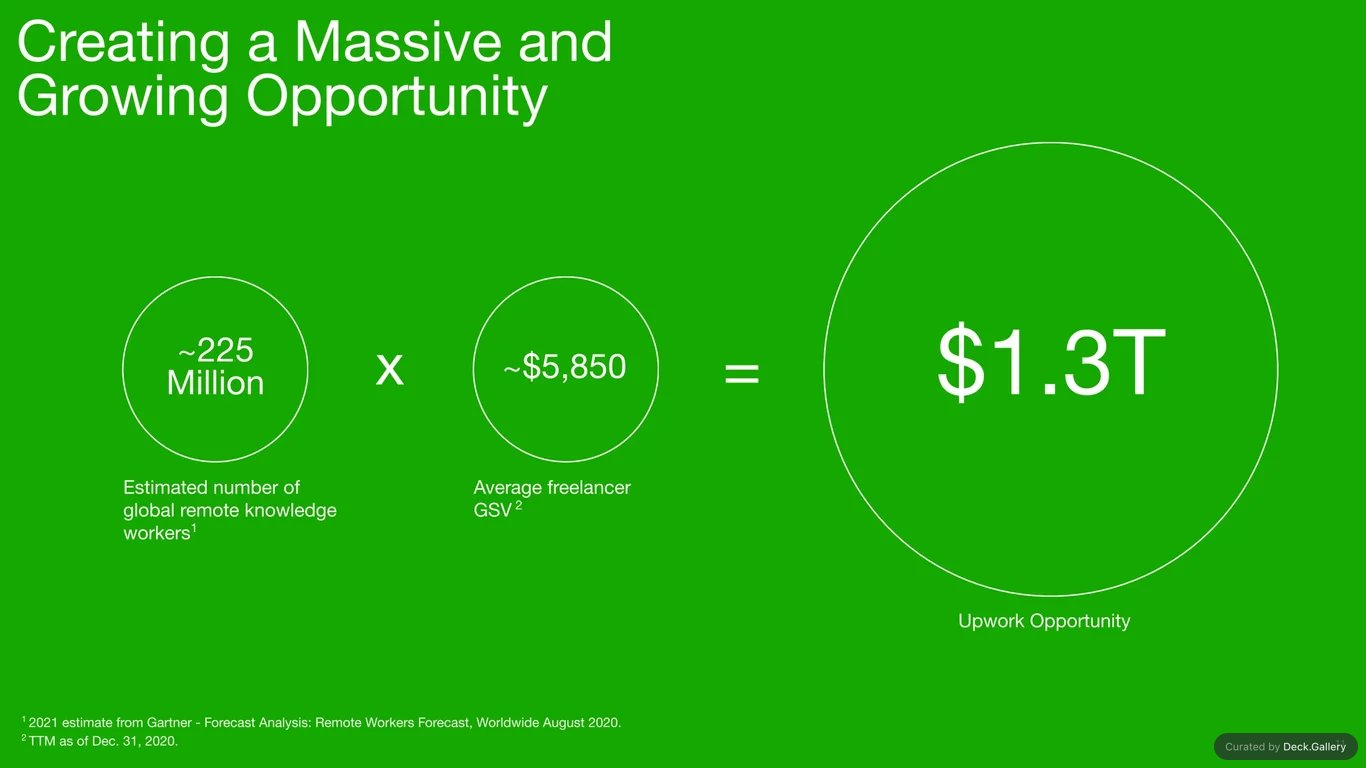 Creating a Massive and Growing Opportunity

~225 Million

Estimated number of global remote knowledge workers$^{1}$

x

~$5,850

Average freelancer GSV$^{2}$

=

$1.3T

Upwork Opportunity

$^{1}$ 2021 estimate from Gartner - Forecast Analysis: Remote Workers Forecast, Worldwide August 2020.
$^{2}$ TTM as of Dec. 31, 2020.

Curated by Deck.Gallery